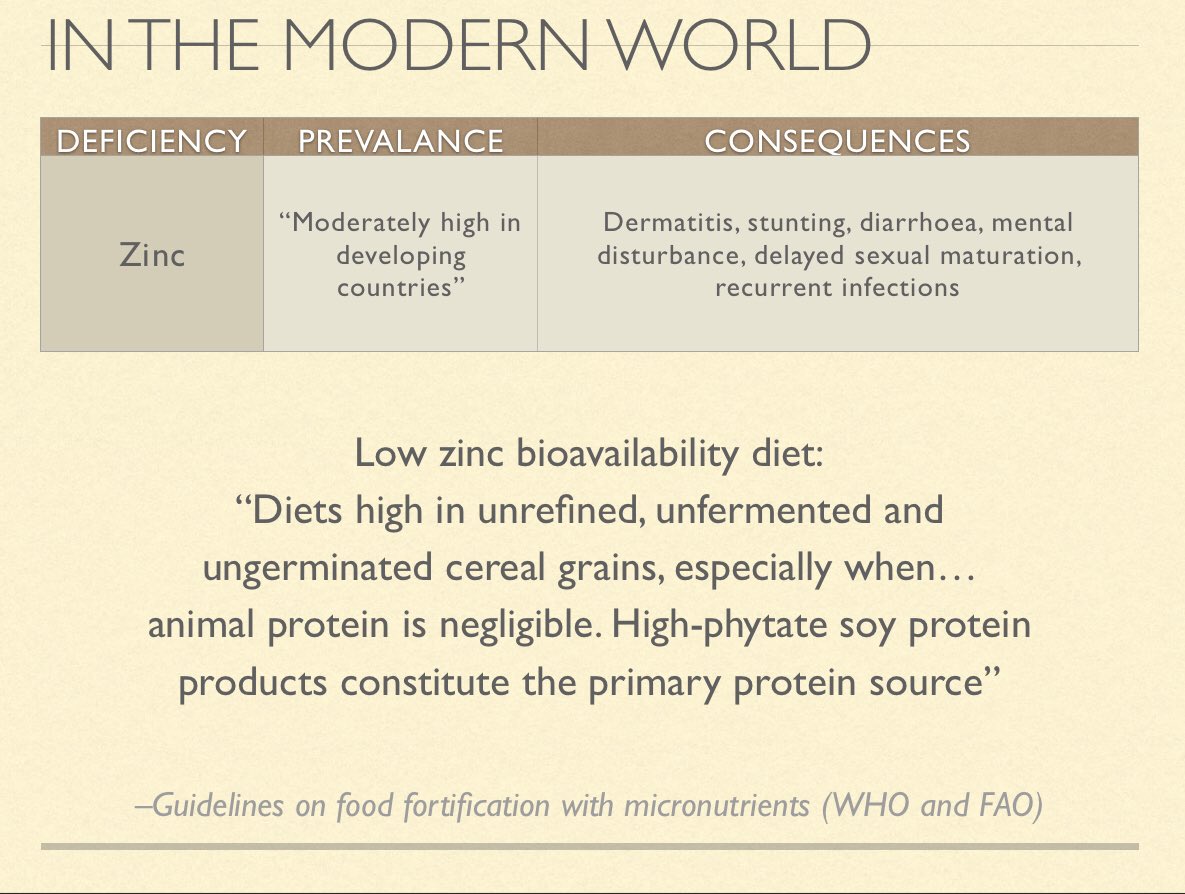 IN THE MODERN WORLD

| DEFICIENCY | PREVALANCE | CONSEQUENCES |
|---|---|---|
| Zinc | “Moderately high in developing countries” | Dermatitis, stunting, diarrhoea, mental disturbance, delayed sexual maturation, recurrent infections |

Low zinc bioavailability diet:
“Diets high in unrefined, unfermented and ungerminated cereal grains, especially when… animal protein is negligible. High-phytate soy protein products constitute the primary protein source”

–Guidelines on food fortification with micronutrients (WHO and FAO)